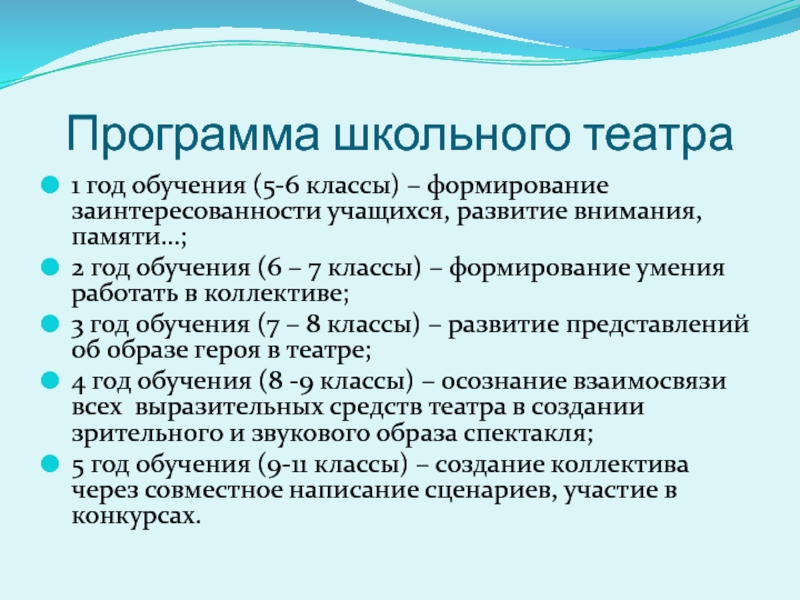 Программа школьного театра

1 год обучения (5-6 классы) – формирование заинтересованности учащихся, развитие внимания, памяти…;

2 год обучения (6 – 7 классы) – формирование умения работать в коллективе;

3 год обучения (7 – 8 классы) – развитие представлений об образе героя в театре;

4 год обучения (8 -9 классы) – осознание взаимосвязи всех выразительных средств театра в создании зрительного и звукового образа спектакля;

5 год обучения (9-11 классы) – создание коллектива через совместное написание сценариев, участие в конкурсах.